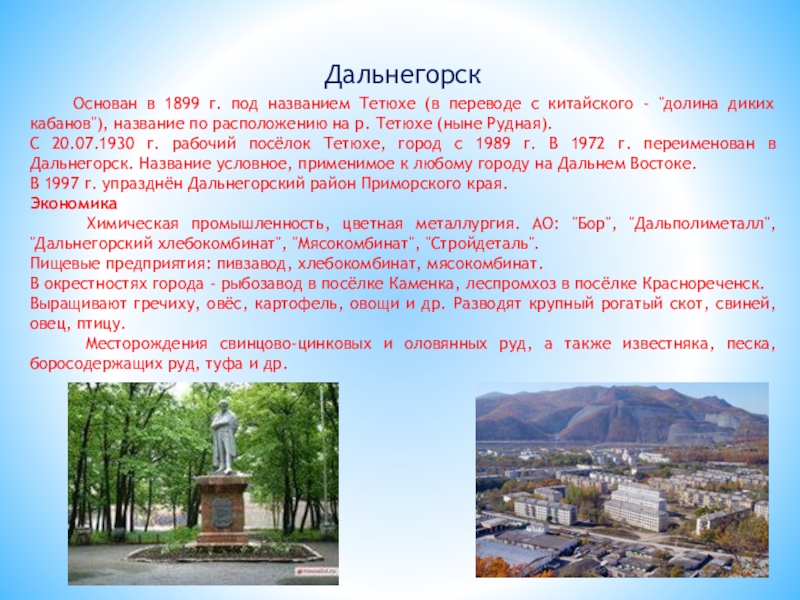 Дальнегорск

Основан в 1899 г. под названием Тетюхе (в переводе с китайского - "долина диких кабанов"), название по расположению на р. Тетюхе (ныне Рудная).
С 20.07.1930 г. рабочий посёлок Тетюхе, город с 1989 г. В 1972 г. переименован в Дальнегорск. Название условное, применимое к любому городу на Дальнем Востоке.
В 1997 г. упразднён Дальнегорский район Приморского края.
Экономика
Химическая промышленность, цветная металлургия. АО: "Бор", "Дальполиметалл", "Дальнегорский хлебокомбинат", "Мясокомбинат", "Стройдеталь".
Пищевые предприятия: пивзавод, хлебокомбинат, мясокомбинат.
В окрестностях города - рыбозавод в посёлке Каменка, леспромхоз в посёлке Краснореченск.
Выращивают гречиху, овёс, картофель, овощи и др. Разводят крупный рогатый скот, свиней, овец, птицу.
Месторождения свинцово-цинковых и оловянных руд, а также известняка, песка, боросодержащих руд, туфа и др.